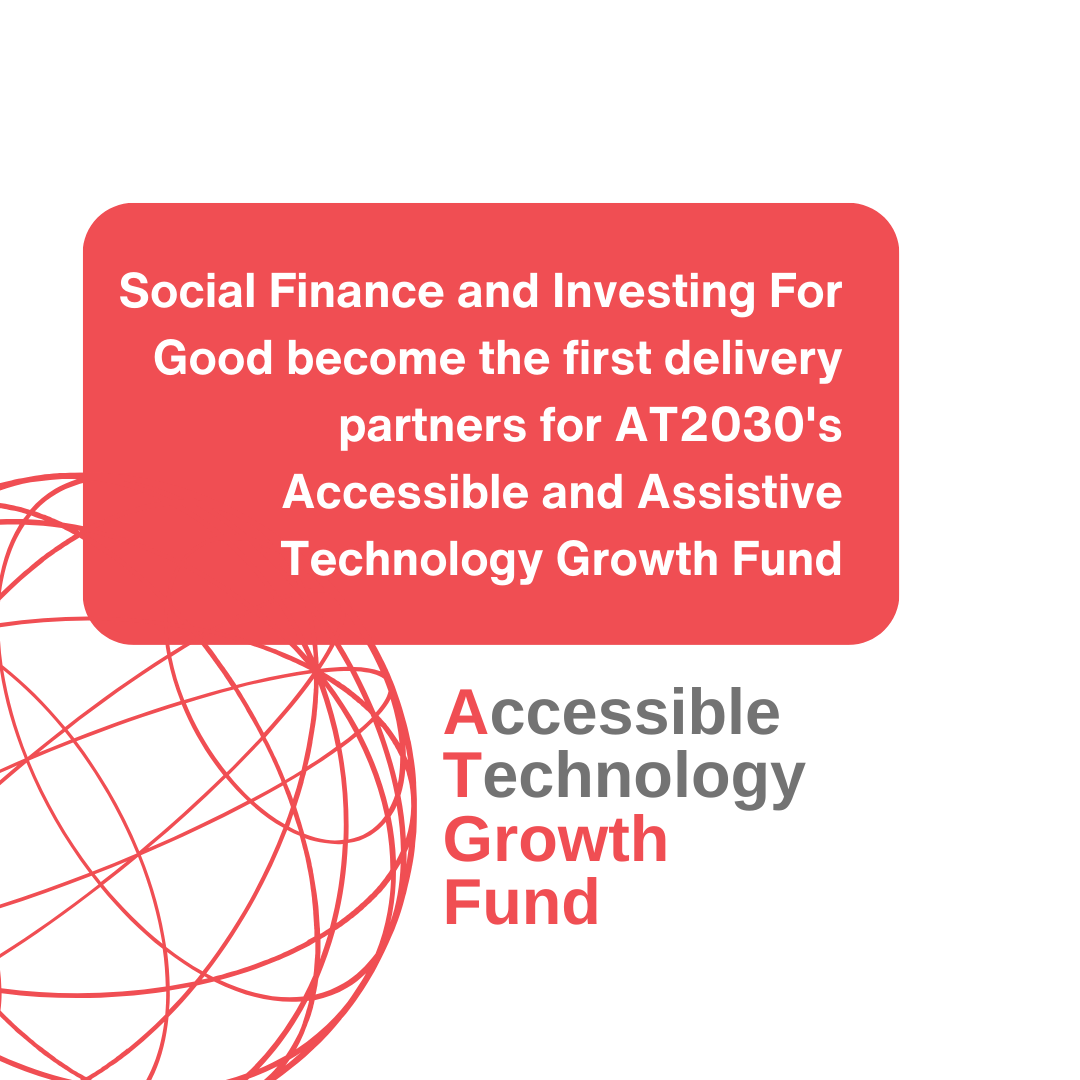 Social Finance and Investing For Good become the first delivery partners for AT2030's Accessible and Assistive Technology Growth Fund

Accessible
Technology
Growth
Fund